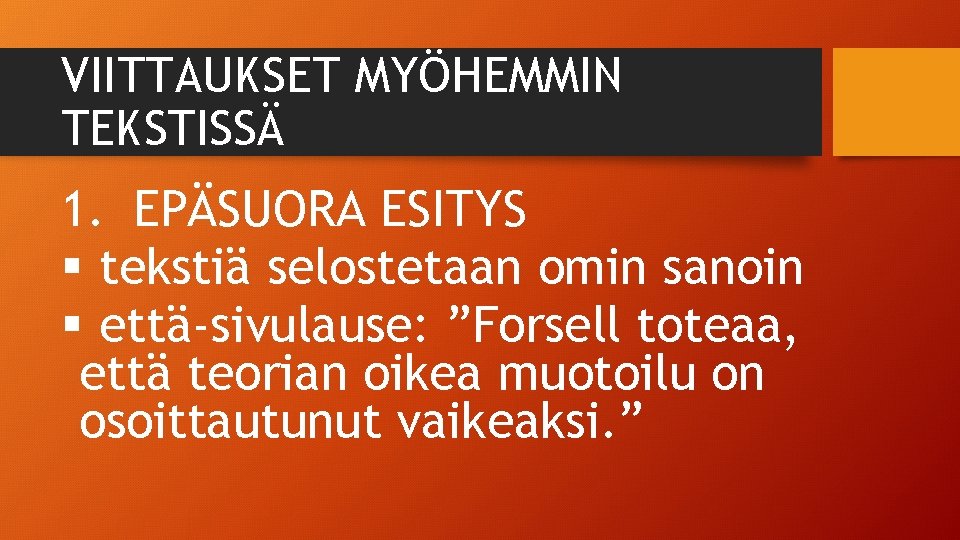 VIITTAUKSET MYÖHEMMIN TEKSTISSÄ

1. EPÄSUORA ESITYS

▪ tekstiä selostetaan omin sanoin

▪ että-sivulause: ”Forsell toteaa, että teorian oikea muotoilu on osoittautunut vaikeaksi.”